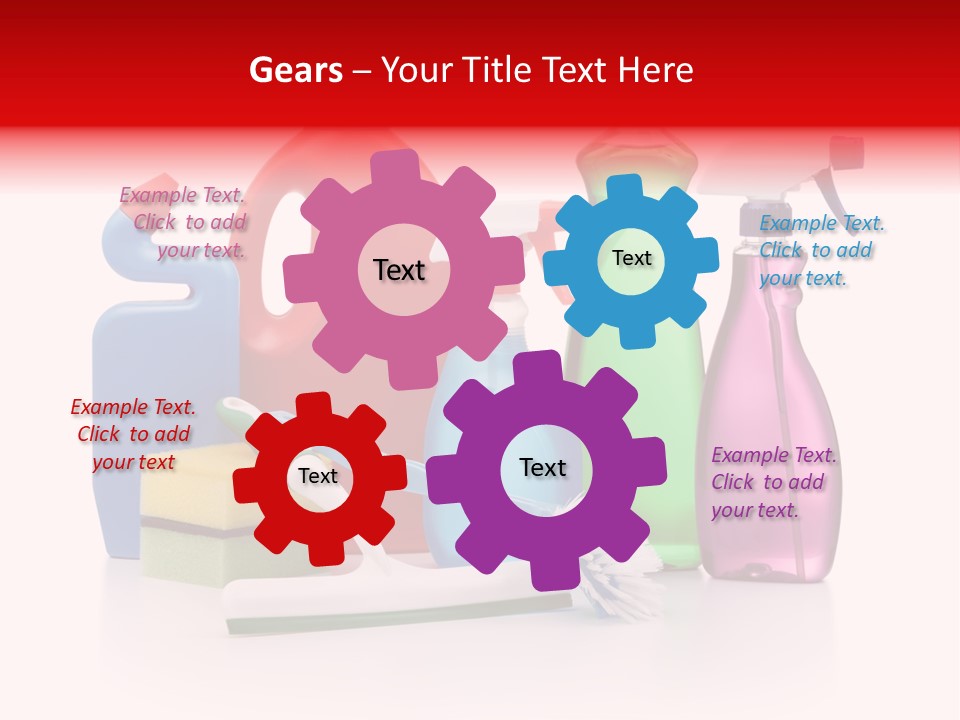 Gears – Your Title Text Here

Example Text. Click to add your text.

Text

Text

Example Text. Click to add your text.

Example Text. Click to add your text

Text

Text

Example Text. Click to add your text.